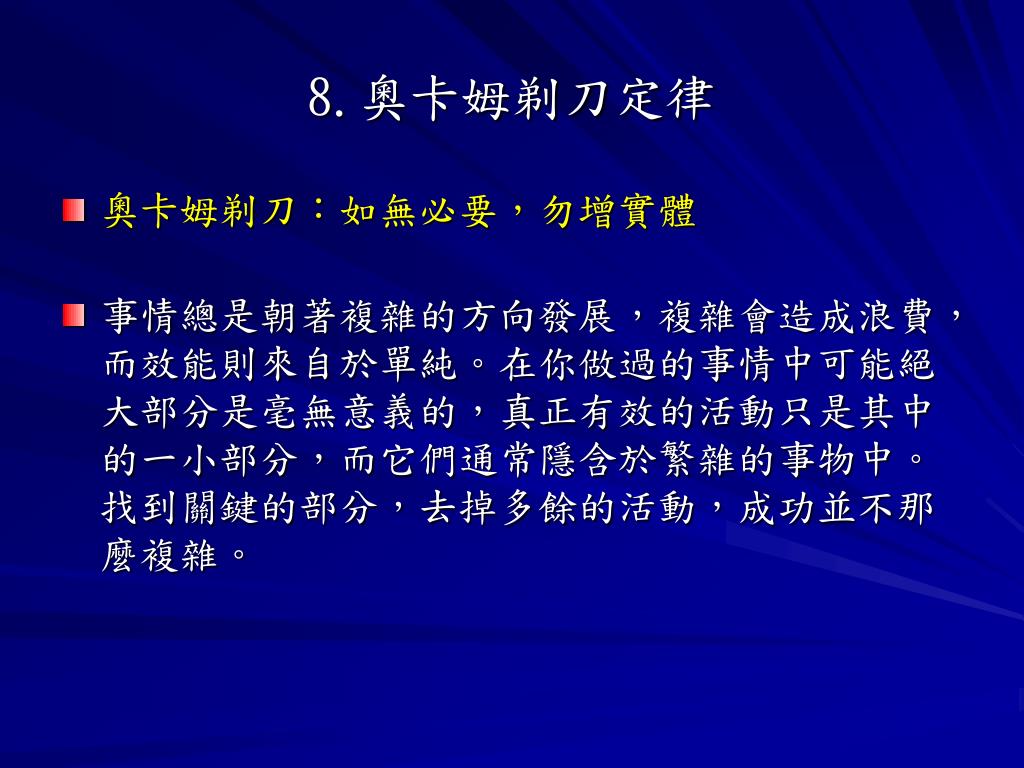 8. 奧卡姆剃刀定律

奧卡姆剃刀：如無必要，勿增實體

事情總是朝著複雜的方向發展，複雜會造成浪費，而效能則來自於單純。在你做過的事情中可能絕大部分是毫無意義的，真正有效的活動只是其中的一小部分，而它們通常隱含於繁雜的事物中。找到關鍵的部分，去掉多餘的活動，成功並不那麼複雜。